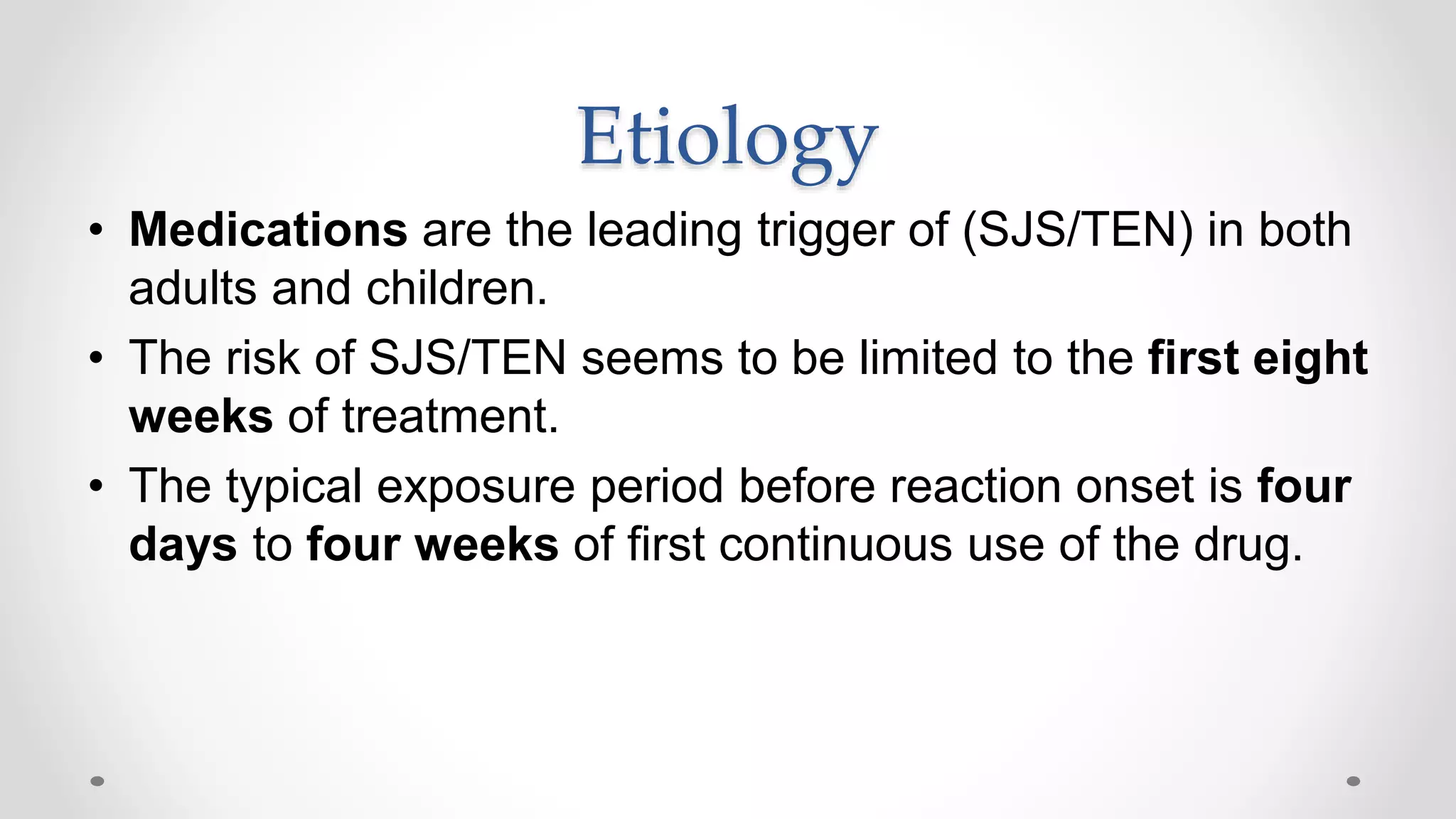 Etiology

• Medications are the leading trigger of (SJS/TEN) in both adults and children.

• The risk of SJS/TEN seems to be limited to the first eight weeks of treatment.

• The typical exposure period before reaction onset is four days to four weeks of first continuous use of the drug.